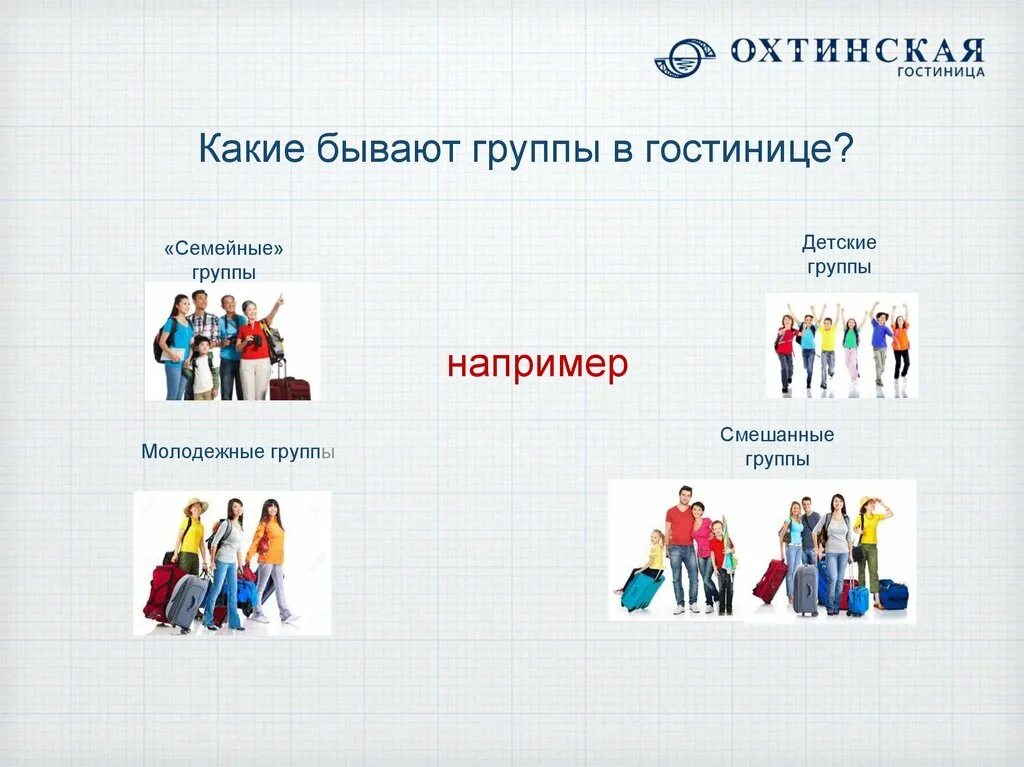 ОХТИНСКАЯ
ГОСТИНИЦА

Какие бывают группы в гостинице?

«Семейные» группы

Детские группы

например

Молодежные группы

Смешанные группы